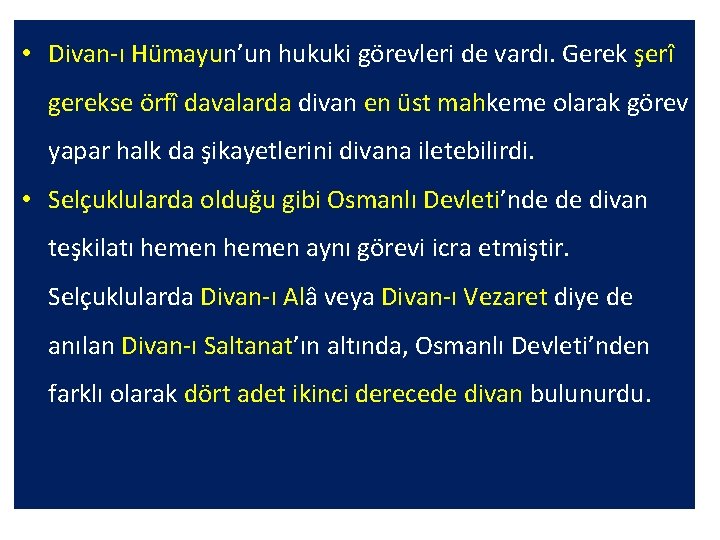 • Divan-ı Hümayun’un hukuki görevleri de vardı. Gerek şerî gerekse örfî davalarda divan en üst mahkeme olarak görev yapar halk da şikayetlerini divana iletebilirdi.

• Selçuklularda olduğu gibi Osmanlı Devleti’nde de divan teşkilatı hemen hemen aynı görevi icra etmiştir. Selçuklularda Divan-ı Alâ veya Divan-ı Vezaret diye de anılan Divan-ı Saltanat’ın altında, Osmanlı Devleti’nden farklı olarak dört adet ikinci derecede divan bulunurdu.